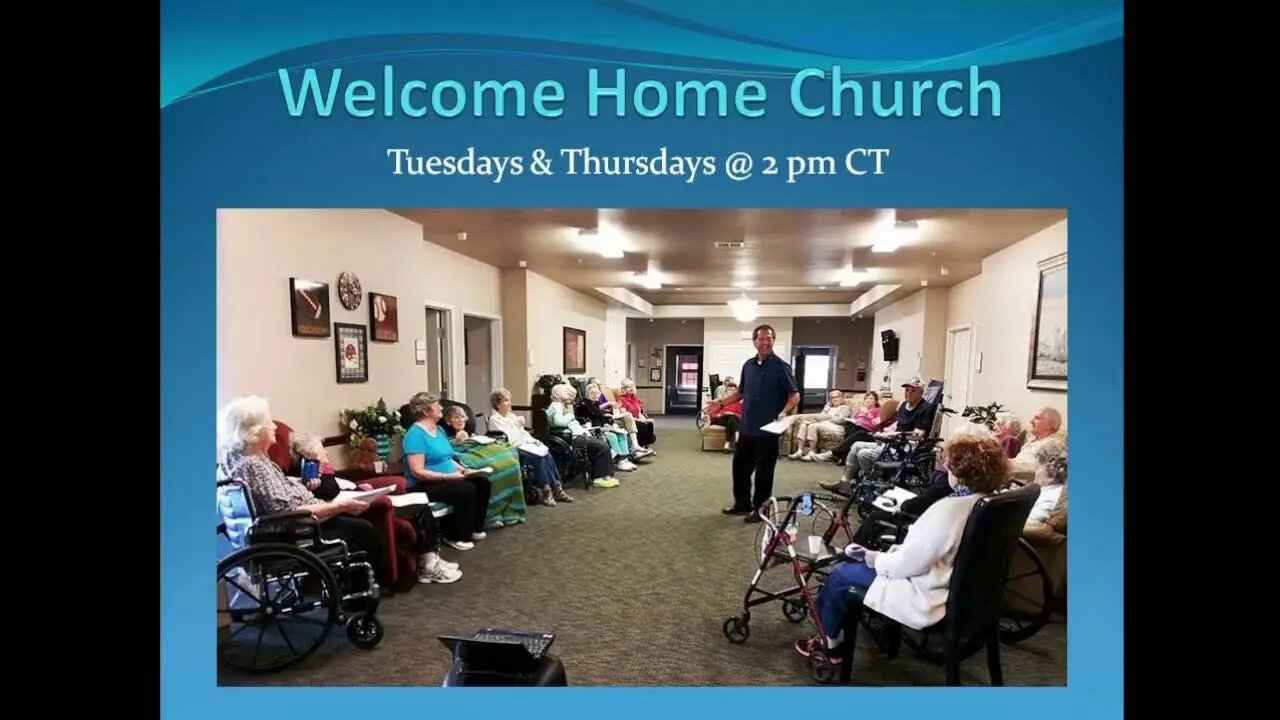 Welcome Home Church

Tuesdays & Thursdays @ 2 pm CT